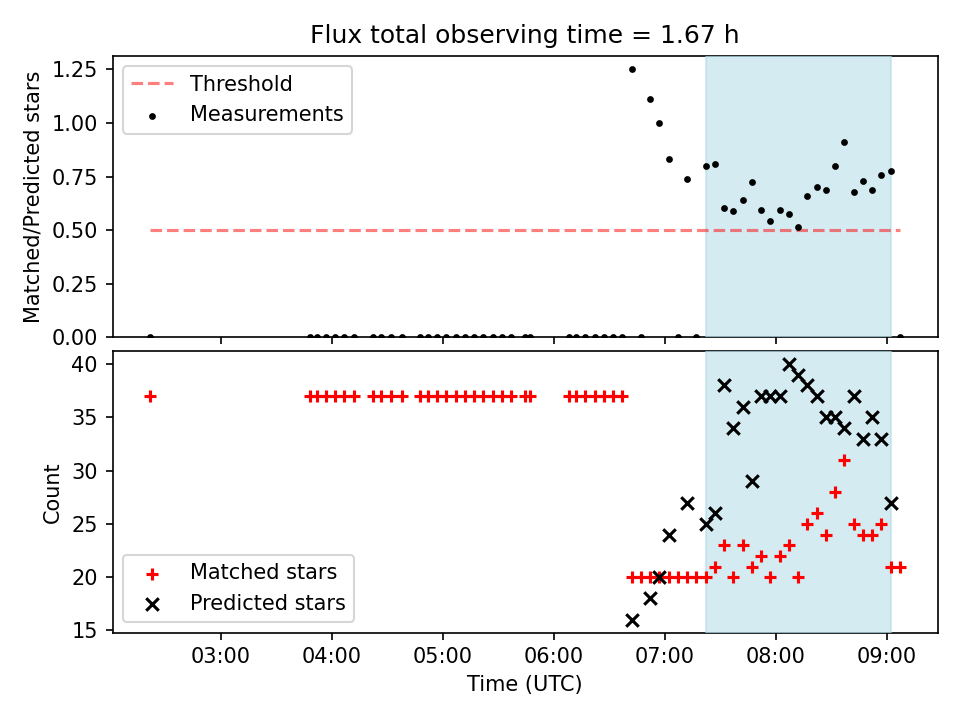 Flux total observing time = 1.67 h

Matched/Predicted stars

1.25
1.00
0.75
0.50
0.25
0.00

Threshold
Measurements

Count

40
35
30
25
20
15

Matched stars
Predicted stars

03:00
04:00
05:00
06:00
07:00
08:00
09:00

Time (UTC)